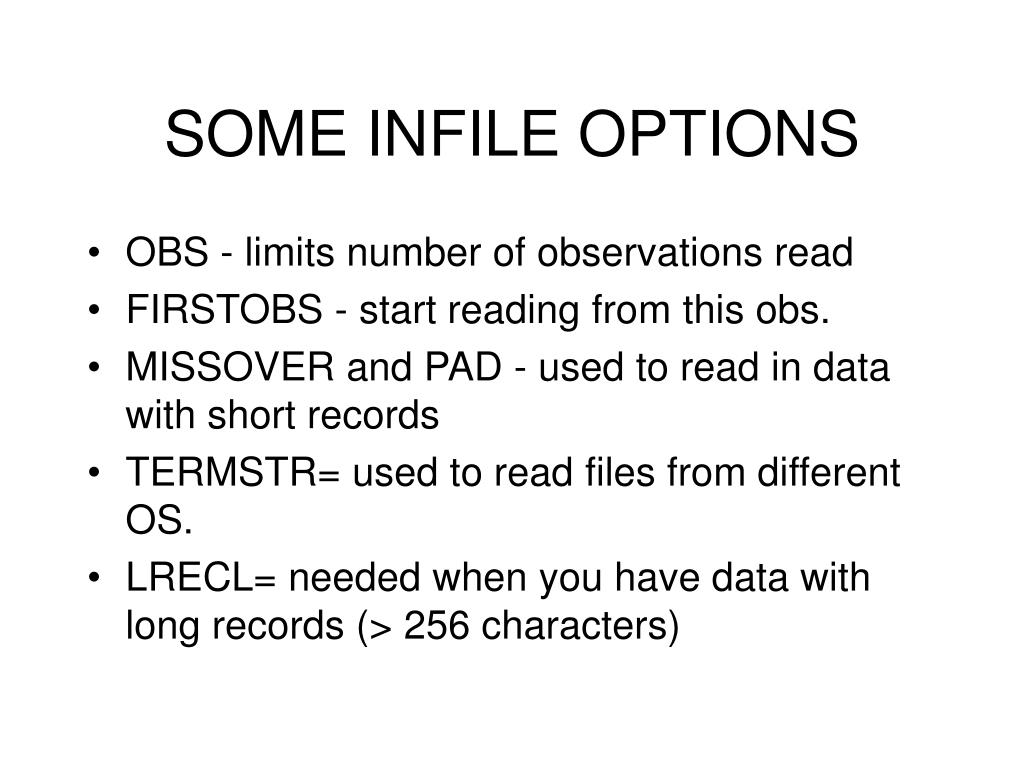 SOME INFILE OPTIONS

• OBS - limits number of observations read
• FIRSTOBS - start reading from this obs.
• MISSOVER and PAD - used to read in data with short records
• TERMSTR= used to read files from different OS.
• LRECL= needed when you have data with long records (> 256 characters)